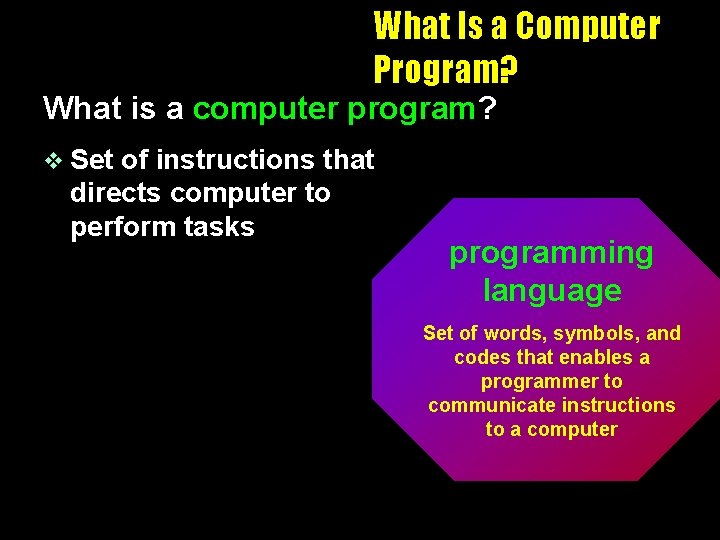 What Is a Computer Program?

What is a computer program?

❖ Set of instructions that directs computer to perform tasks

programming language

Set of words, symbols, and codes that enables a programmer to communicate instructions to a computer